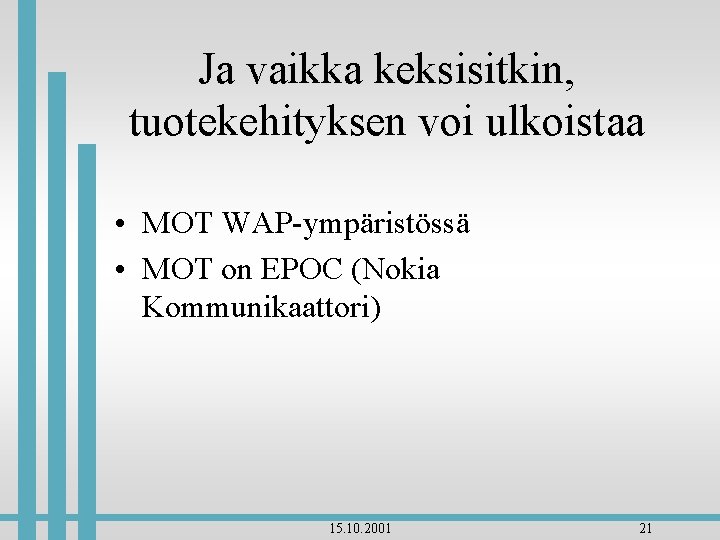 Ja vaikka keksisitkin, tuotekehityksen voi ulkoistaa

• MOT WAP-ympäristössä
• MOT on EPOC (Nokia Kommunikaattori)

15.10.2001

21